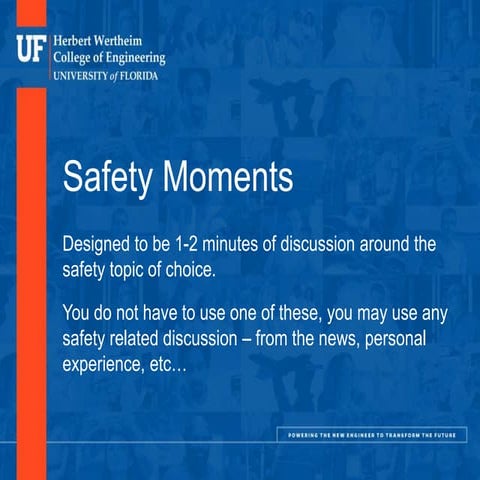 UF Herbert Wertheim College of Engineering UNIVERSITY of FLORIDA

Safety Moments

Designed to be 1-2 minutes of discussion around the safety topic of choice.

You do not have to use one of these, you may use any safety related discussion – from the news, personal experience, etc…

POWERING THE NEW ENGINEER TO TRANSFORM THE FUTURE